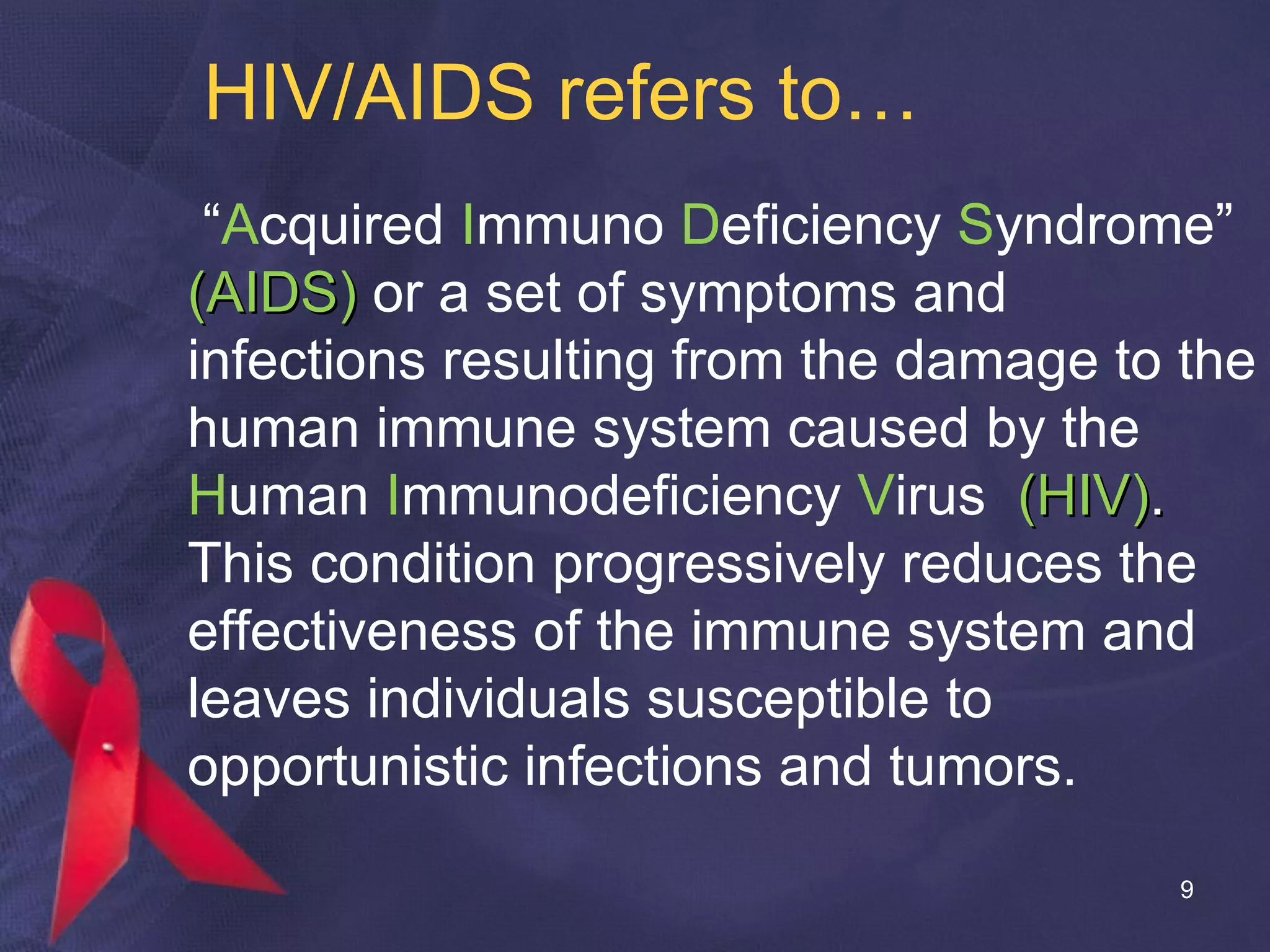 HIV/AIDS refers to…

“Acquired Immuno Deficiency Syndrome” (AIDS) or a set of symptoms and infections resulting from the damage to the human immune system caused by the Human Immunodeficiency Virus (HIV). This condition progressively reduces the effectiveness of the immune system and leaves individuals susceptible to opportunistic infections and tumors.

9